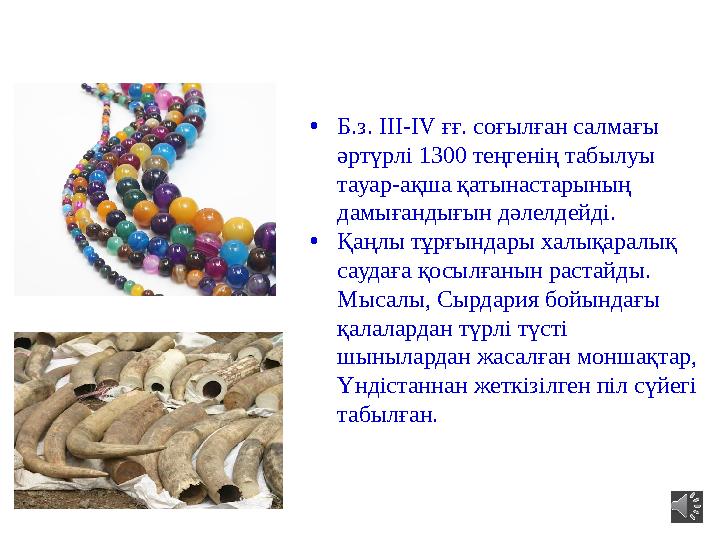 • Б.з. III-IV ғғ. соғылған салмағы әртүрлі 1300 теңгенің табылуы тауар-ақша қатынастарының дамығандығын дәлелдейді.

• Қаңлы тұрғындары халықаралық саудаға қосылғанын растайды. Мысалы, Сырдария бойындағы қалалардан түрлі түсті шынылардан жасалған моншақтар, Үндістаннан жеткізілген піл сүйегі табылған.